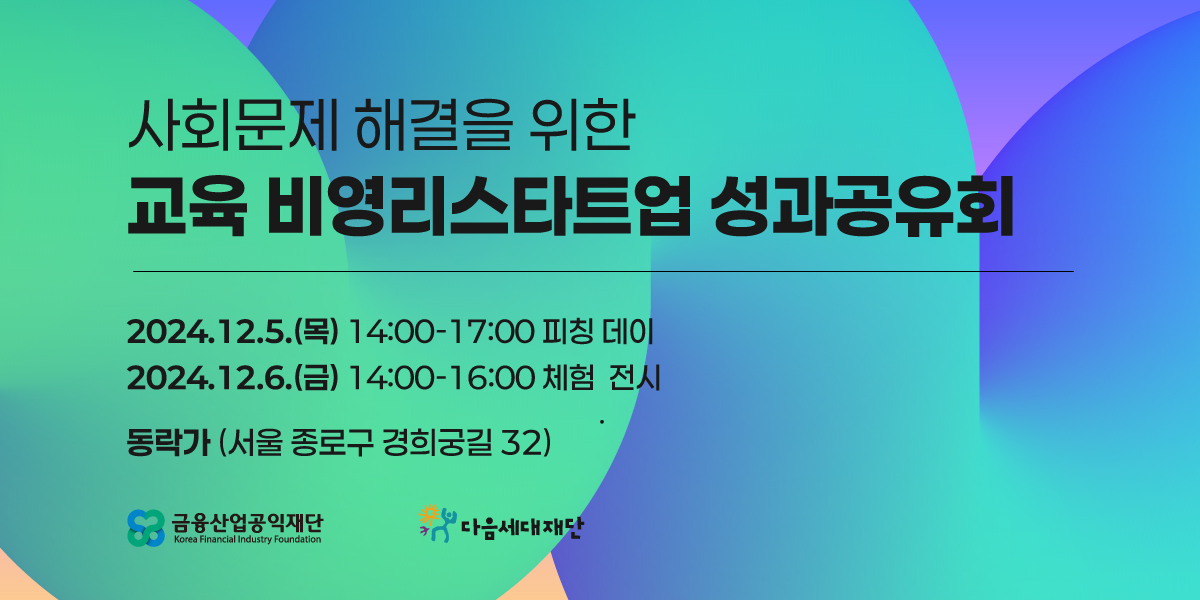 사회문제 해결을 위한
교육 비영리스타트업 성과공유회

2024.12.5.(목) 14:00-17:00 피칭 데이
2024.12.6.(금) 14:00-16:00 체험 전시

동락가 (서울 종로구 경희궁길 32)

금융산업공익재단
Korea Financial Industry Foundation

다음세대재단